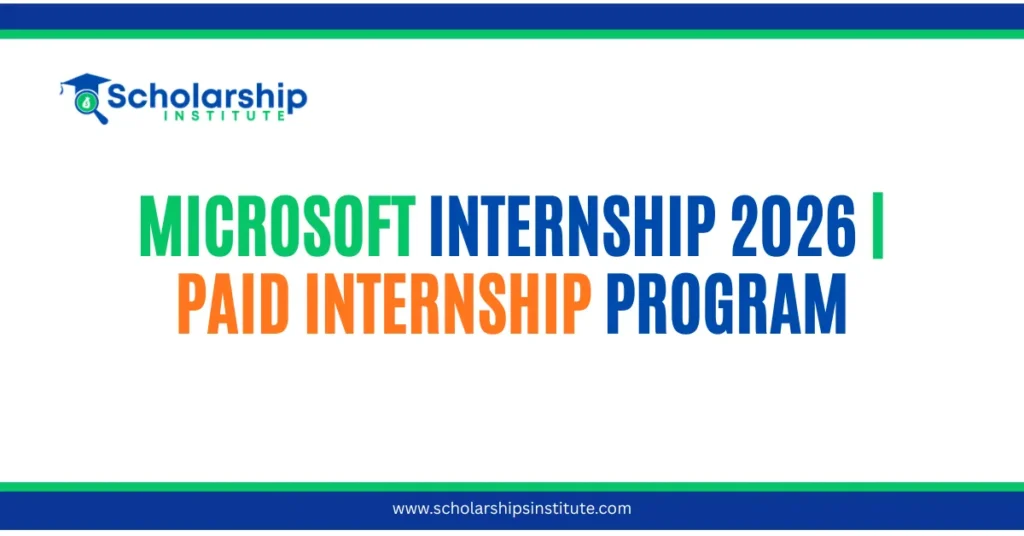 Scholarship
INSTITUTE

MICROSOFT INTERNSHIP 2026 | PAID INTERNSHIP PROGRAM

www.scholarshipsinstitute.com